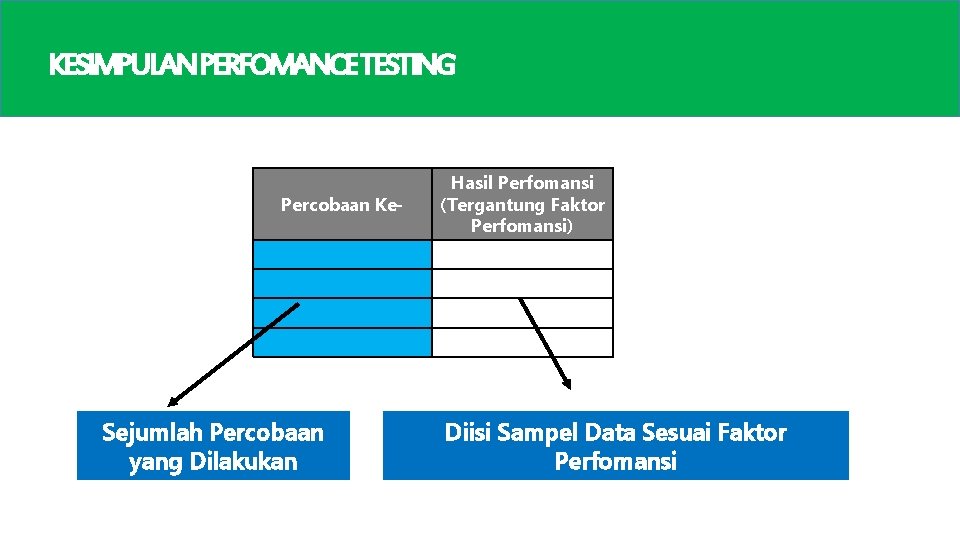 KESIMPULAN PERFOMANCE TESTING

| Percobaan Ke- | Hasil Perfomansi (Tergantung Faktor Perfomansi) |
|---|---|
| | |
| | |
| | |
| | |

Sejumlah Percobaan yang Dilakukan

Diisi Sampel Data Sesuai Faktor Perfomansi